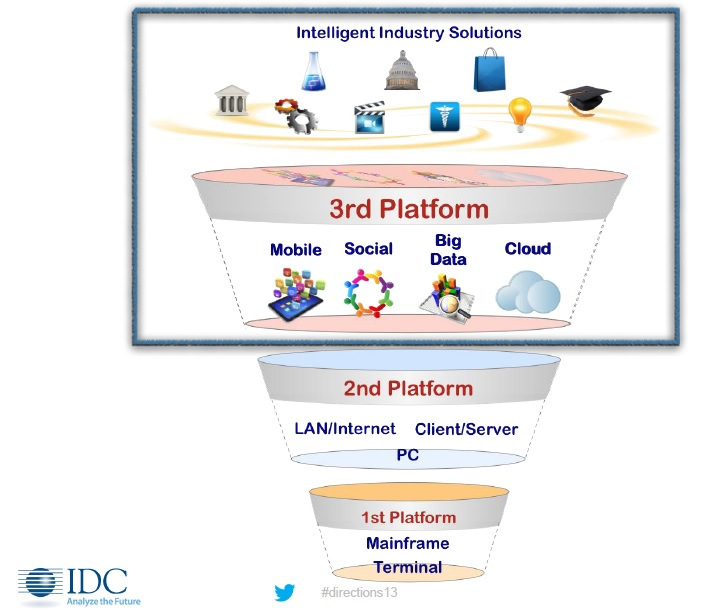 Intelligent Industry Solutions

3rd Platform

Mobile Social Big Data Cloud

2nd Platform

LAN/Internet Client/Server

PC

1st Platform

Mainframe

Terminal

IDC
Analyze the Future

#directions13